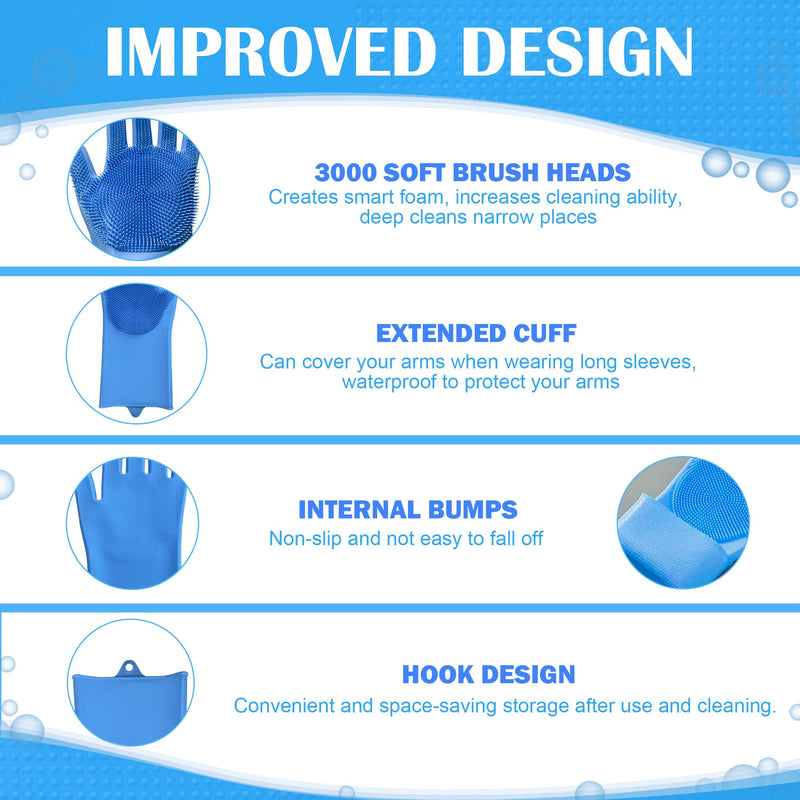 IMPROVED DESIGN

3000 SOFT BRUSH HEADS
Creates smart foam, increases cleaning ability, deep cleans narrow places

EXTENDED CUFF
Can cover your arms when wearing long sleeves, waterproof to protect your arms

INTERNAL BUMPS
Non-slip and not easy to fall off

HOOK DESIGN
Convenient and space-saving storage after use and cleaning.